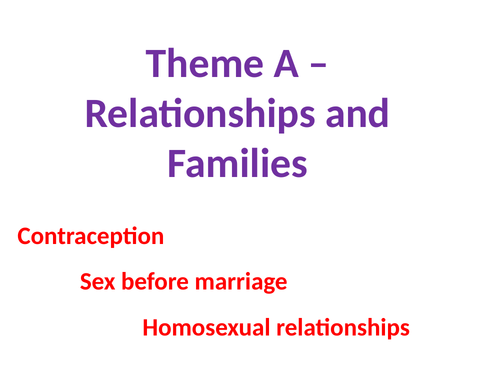 Theme A – Relationships and Families

Contraception

Sex before marriage

Homosexual relationships